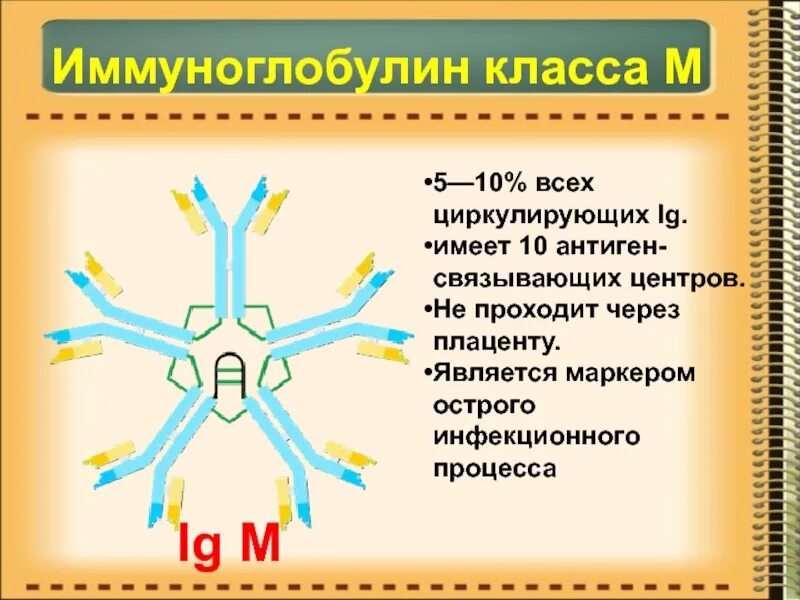 Иммуноглобулин класса М

•5—10% всех циркулирующих Ig.
•имеет 10 антиген-связывающих центров.
•Не проходит через плаценту.
•Является маркером острого инфекционного процесса

Ig M